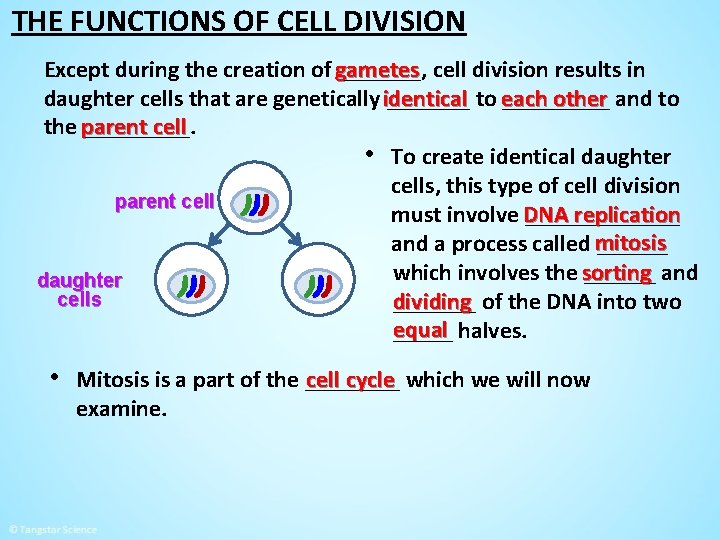 THE FUNCTIONS OF CELL DIVISION

Except during the creation of gametes, cell division results in daughter cells that are genetically identical to each other and to the parent cell.

parent cell

daughter cells

• To create identical daughter cells, this type of cell division must involve DNA replication and a process called mitosis which involves the sorting and dividing of the DNA into two equal halves.

• Mitosis is a part of the cell cycle which we will now examine.

© Tangstar Science